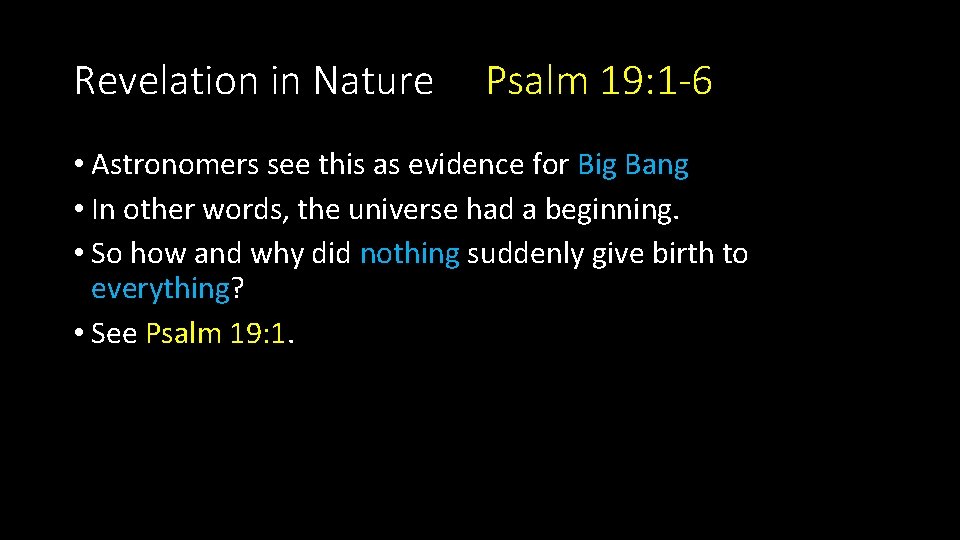 Revelation in Nature Psalm 19:1-6

• Astronomers see this as evidence for Big Bang
• In other words, the universe had a beginning.
• So how and why did nothing suddenly give birth to everything?
• See Psalm 19:1.